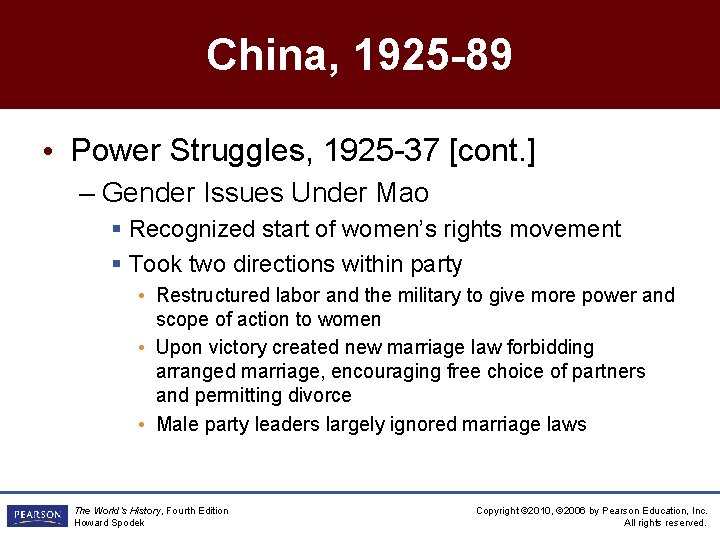 China, 1925-89

• Power Struggles, 1925-37 [cont.]

– Gender Issues Under Mao

▪ Recognized start of women's rights movement

▪ Took two directions within party

• Restructured labor and the military to give more power and scope of action to women

• Upon victory created new marriage law forbidding arranged marriage, encouraging free choice of partners and permitting divorce

• Male party leaders largely ignored marriage laws

PEARSON

The World's History, Fourth Edition
Howard Spodek

Copyright ©2010, ©2006 by Pearson Education, Inc.
All rights reserved.